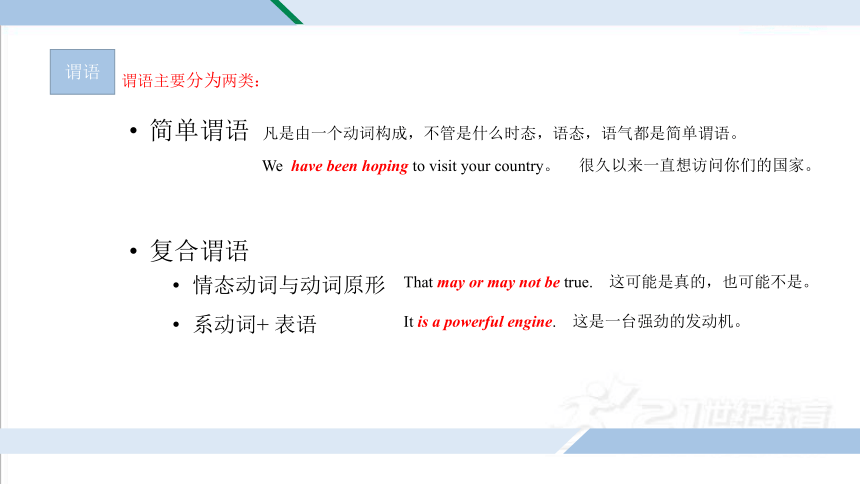 谓语

谓语主要分为两类：

• 简单谓语 凡是由一个动词构成，不管是什么时态，语态，语气都是简单谓语。

We have been hoping to visit your country。 很久以来一直想访问你们的国家。

• 复合谓语

• 情态动词与动词原形 That may or may not be true. 这可能是真的，也可能不是。

• 系动词+ 表语 It is a powerful engine. 这是一台强劲的发动机。

21世纪教育